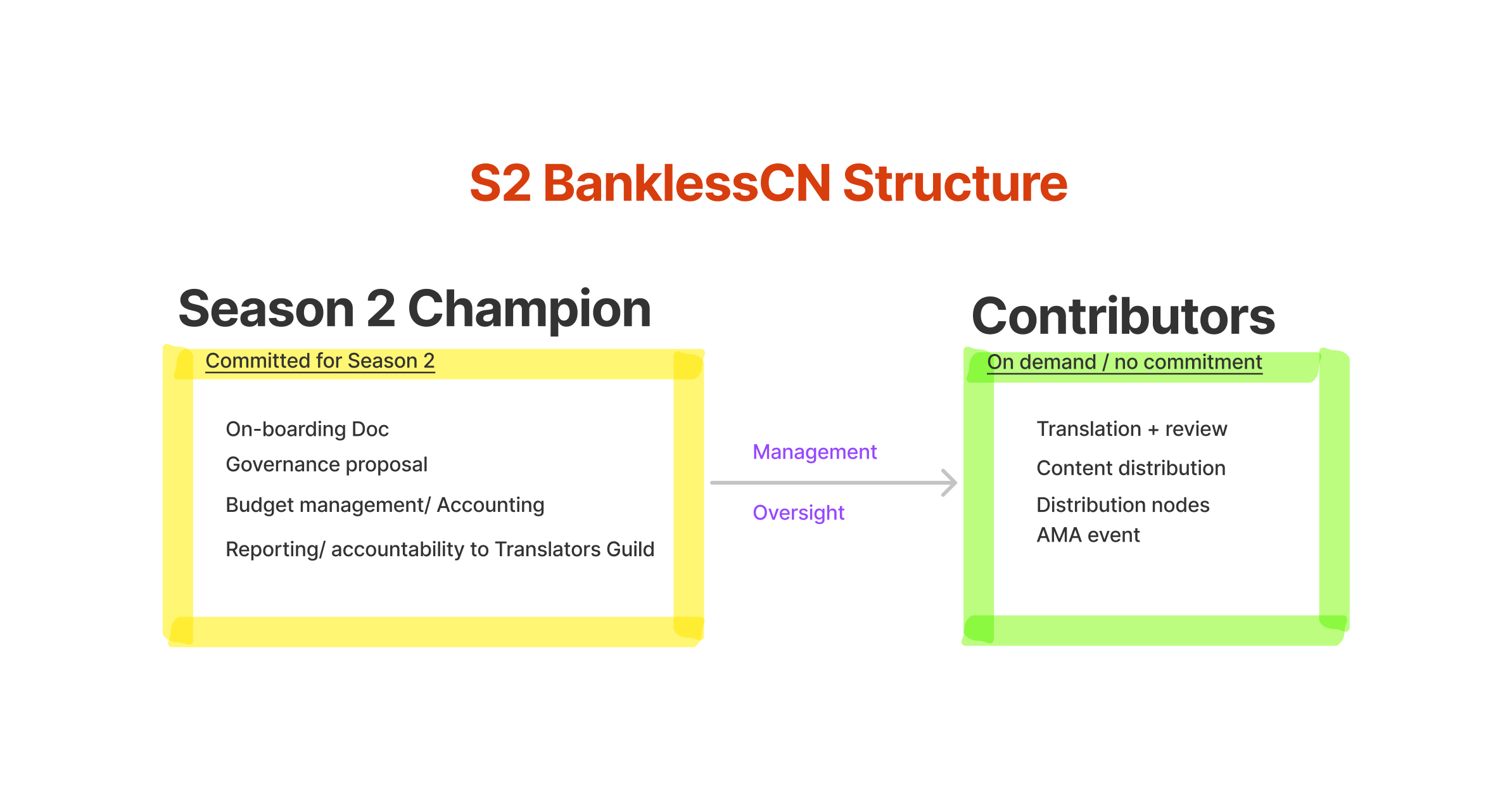 S2 BanklessCN Structure

Season 2 Champion

Committed for Season 2

On-boarding Doc
Governance proposal
Budget management/ Accounting
Reporting/ accountability to Translators Guild

Management

Oversight

Contributors

On demand / no commitment

Translation + review
Content distribution
Distribution nodes
AMA event